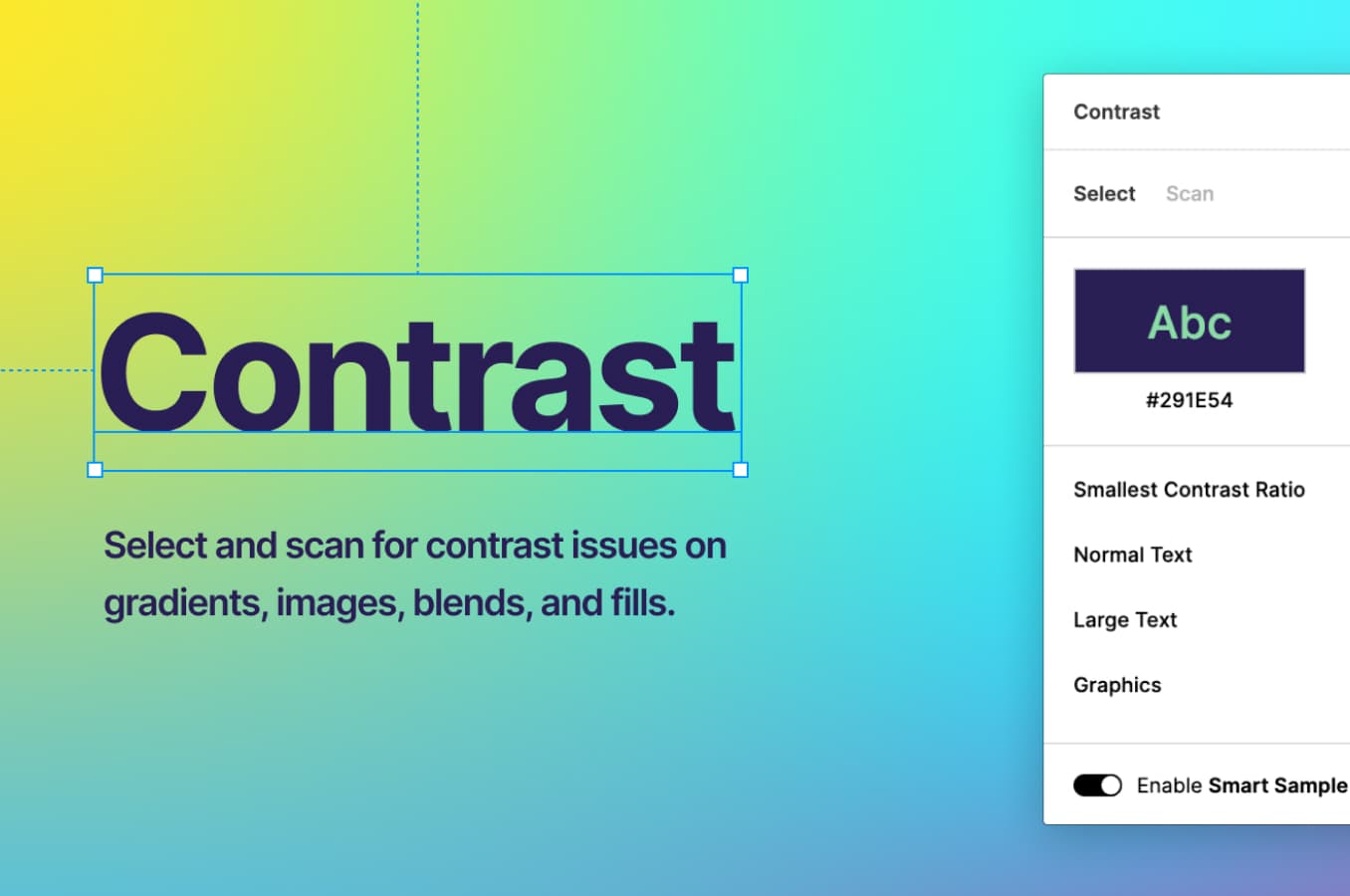 Contrast

Select and scan for contrast issues on gradients, images, blends, and fills.

Contrast

Select Scan

Abc

#291E54

Smallest Contrast Ratio

Normal Text

Large Text

Graphics

Enable Smart Sample